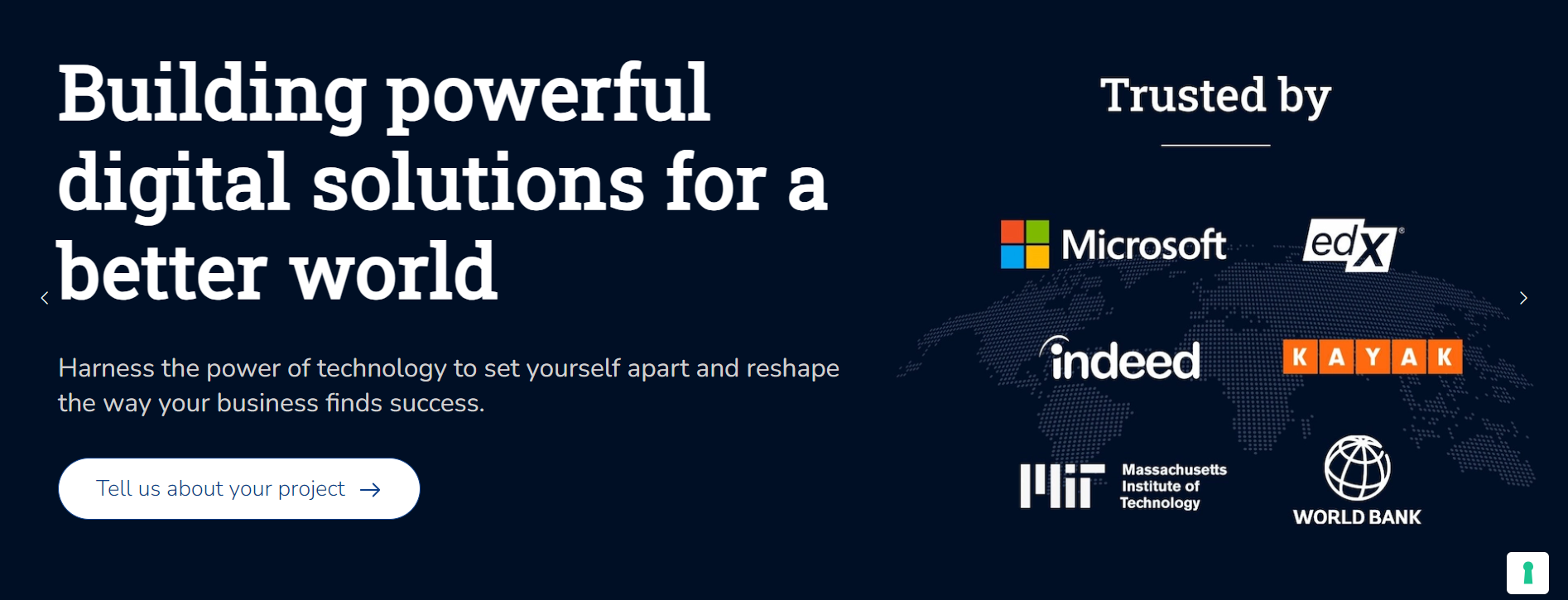 Building powerful digital solutions for a better world

Harness the power of technology to set yourself apart and reshape the way your business finds success.

Tell us about your project →

Trusted by

Microsoft

edX

indeed

KAYAK

MIT Massachusetts Institute of Technology

WORLD BANK